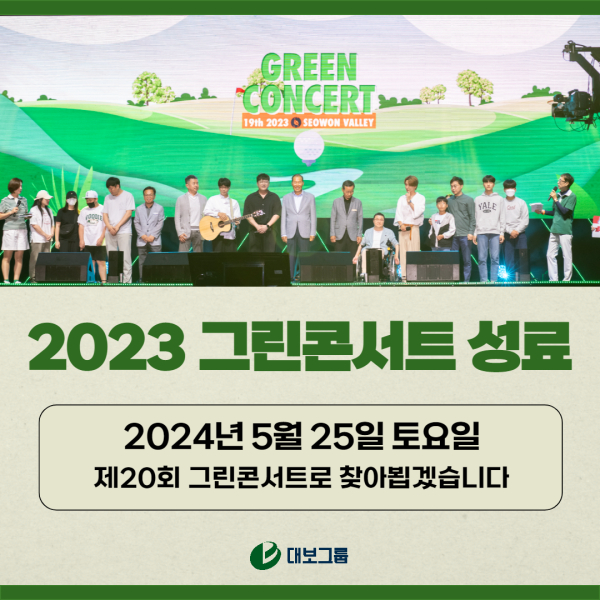 GREEN CONCERT
19th 2023 SEOWON VALLEY

YALE

2023 그린콘서트 성료

2024년 5월 25일 토요일
제20회 그린콘서트로 찾아뵙겠습니다

대보그룹